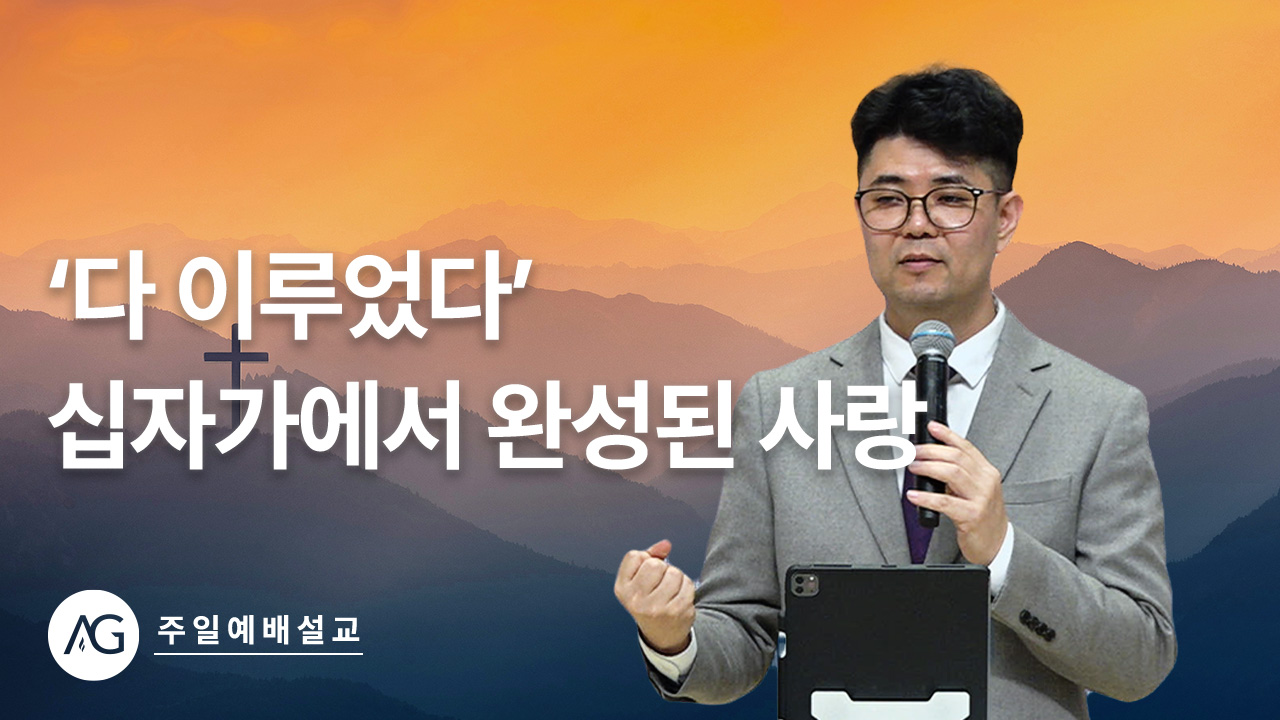 ‘다 이루었다’
십자가에서 완성된 사랑

AG

주일예배설교